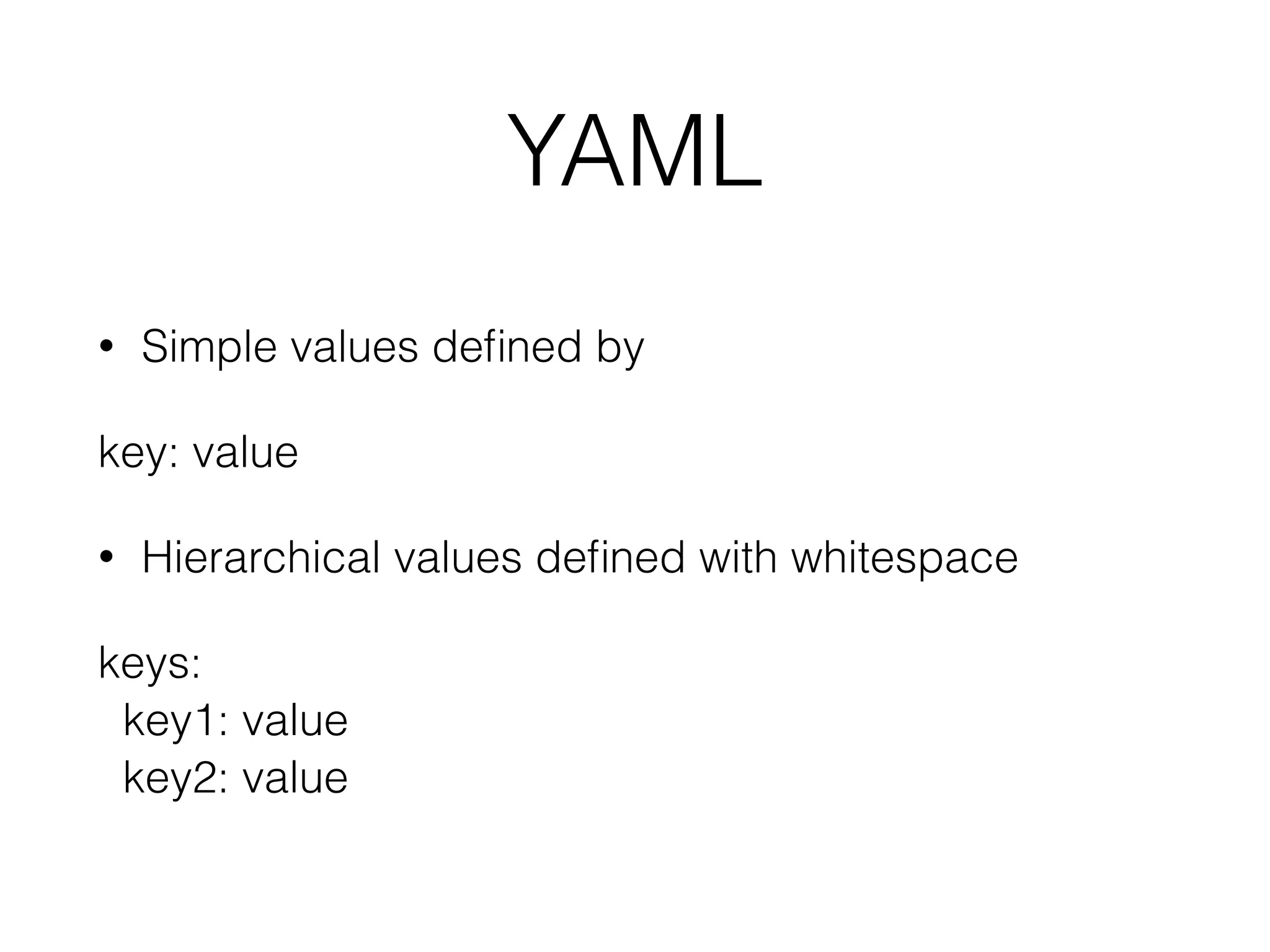 YAML

• Simple values defined by

key: value

• Hierarchical values defined with whitespace

keys:
  key1: value
  key2: value